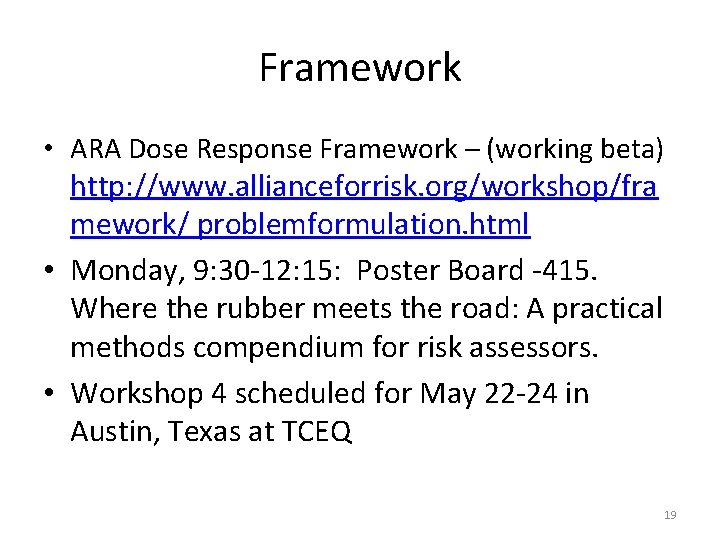 Framework

• ARA Dose Response Framework – (working beta) http://www.allianceforrisk.org/workshop/framework/ problemformulation.html

• Monday, 9:30-12:15: Poster Board -415. Where the rubber meets the road: A practical methods compendium for risk assessors.

• Workshop 4 scheduled for May 22-24 in Austin, Texas at TCEQ

19